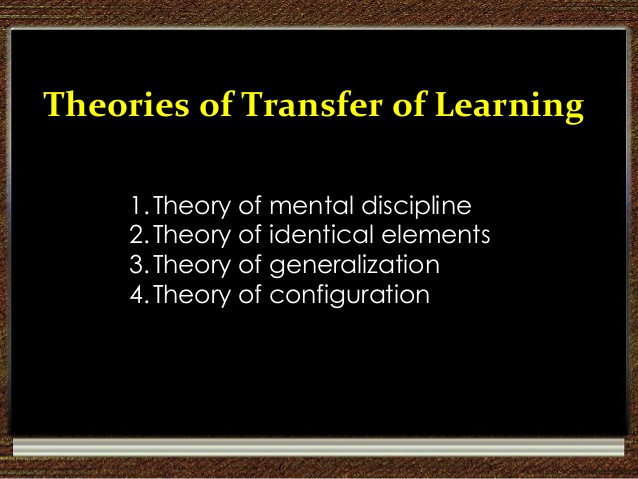 Theories of Transfer of Learning

1. Theory of mental discipline
2. Theory of identical elements
3. Theory of generalization
4. Theory of configuration